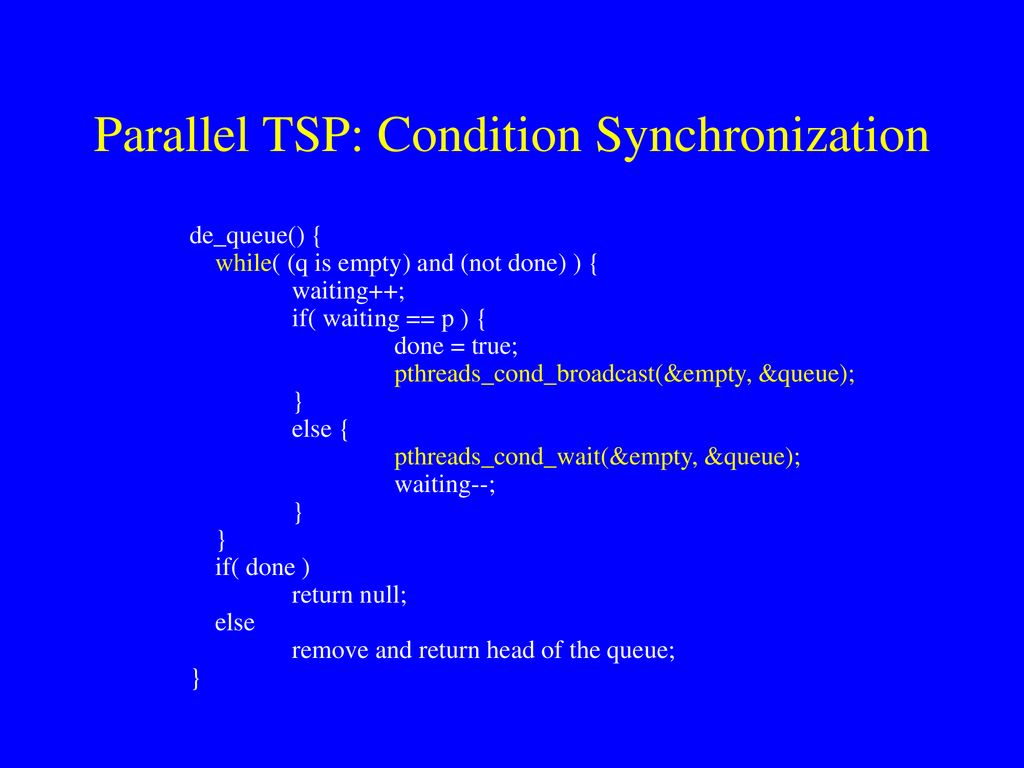 Parallel TSP: Condition Synchronization

de_queue() {
    while( (q is empty) and (not done) ) {
        waiting++;
        if( waiting == p ) {
            done = true;
            pthreads_cond_broadcast(&empty, &queue);
        }
        else {
            pthreads_cond_wait(&empty, &queue);
            waiting--;
        }
    }
    if( done )
        return null;
    else
        remove and return head of the queue;
}